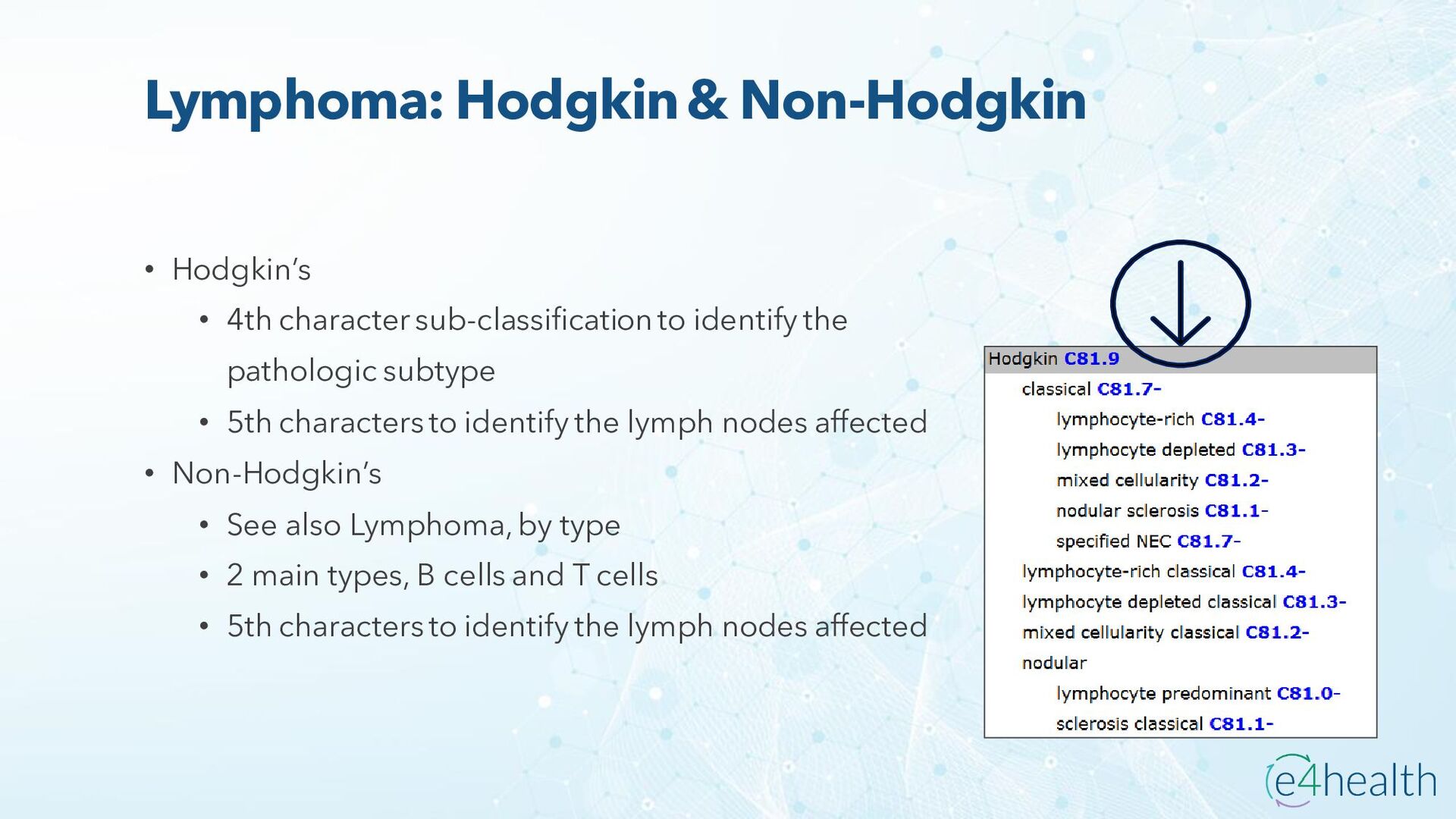 Lymphoma: Hodgkin & Non-Hodgkin

• Hodgkin's
  • 4th character sub-classification to identify the pathologic subtype
  • 5th characters to identify the lymph nodes affected
• Non-Hodgkin's
  • See also Lymphoma, by type
  • 2 main types, B cells and T cells
  • 5th characters to identify the lymph nodes affected

Hodgkin C81.9
classical C81.7-
lymphocyte-rich C81.4-
lymphocyte depleted C81.3-
mixed cellularity C81.2-
nodular sclerosis C81.1-
specified NEC C81.7-
lymphocyte-rich classical C81.4-
lymphocyte depleted classical C81.3-
mixed cellularity classical C81.2-
nodular
lymphocyte predominant C81.0-
sclerosis classical C81.1-

e4health